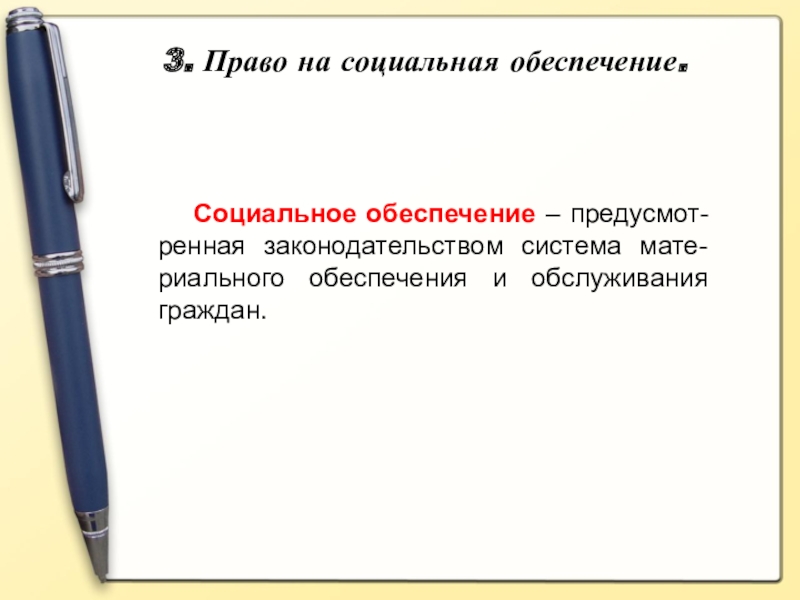 3. Право на социальная обеспечение.

Социальное обеспечение – предусмотренная законодательством система материального обеспечения и обслуживания граждан.